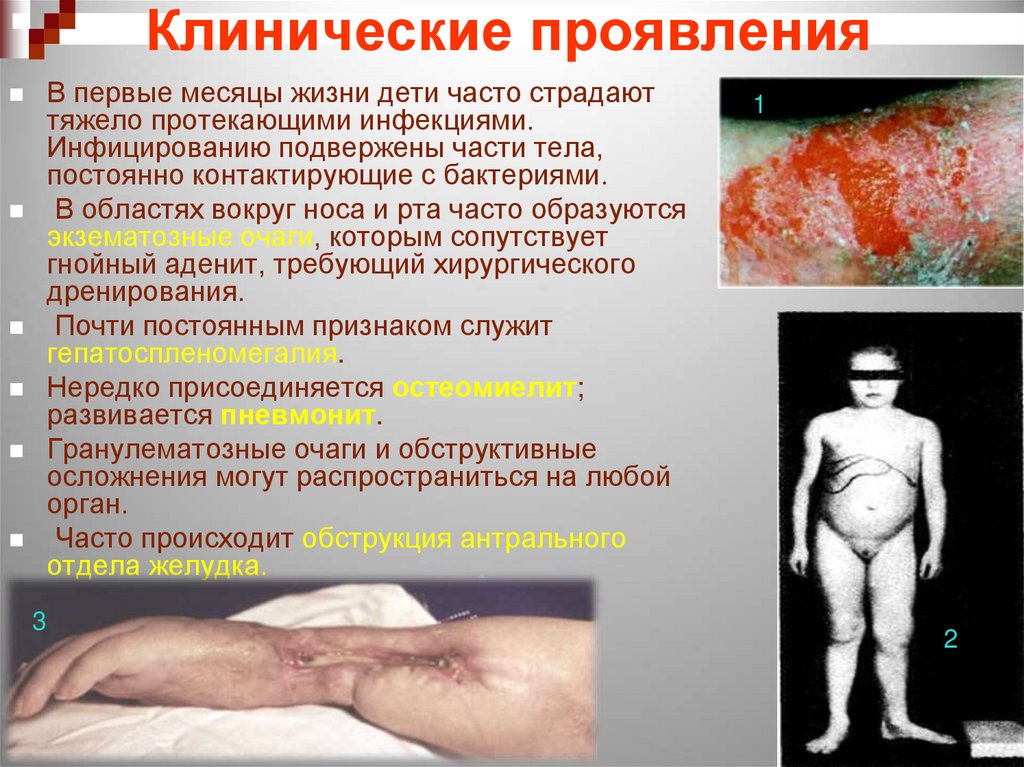 Клинические проявления

В первые месяцы жизни дети часто страдают тяжело протекающими инфекциями. Инфицированию подвержены части тела, постоянно контактирующие с бактериями.

В областях вокруг носа и рта часто образуются экзематозные очаги, которым сопутствует гнойный аденит, требующий хирургического дренирования.

Почти постоянным признаком служит гепатоспленомегалия.

Нередко присоединяется остеомиелит; развивается пневмонит.

Гранулематозные очаги и обструктивные осложнения могут распространиться на любой орган.

Часто происходит обструкция антрального отдела желудка.

1

2

3